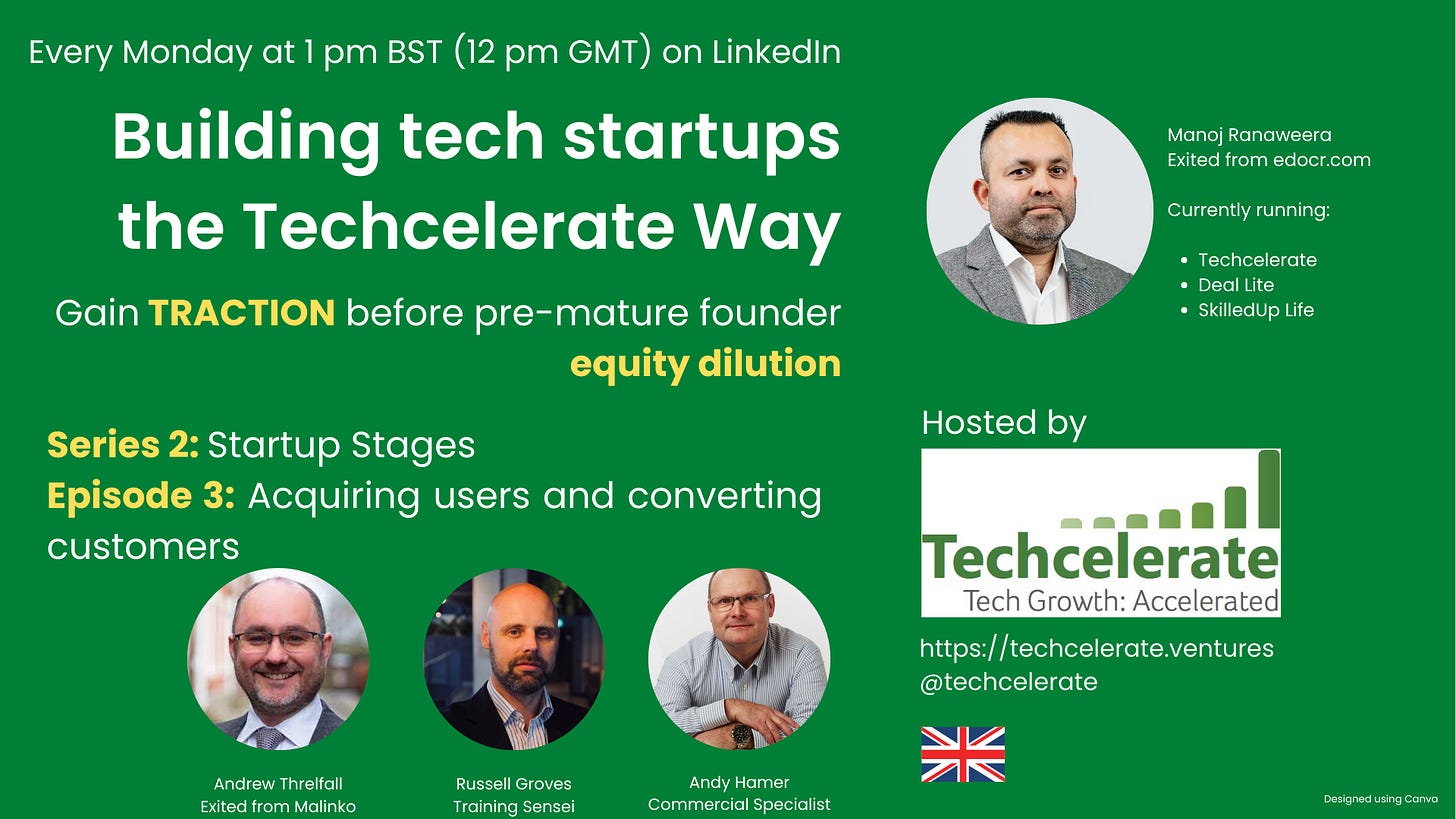 Every Monday at 1 pm BST (12 pm GMT) on LinkedIn

Building tech startups the Techcelerate Way

Gain TRACTION before pre-mature founder equity dilution

Series 2: Startup Stages
Episode 3: Acquiring users and converting customers

Andrew Threlfall
Exited from Malinko

Russell Groves
Training Sensei

Andy Hamer
Commercial Specialist

Manoj Ranaweera
Exited from edocr.com

Currently running:

- Techcelerate
- Deal Lite
- SkilledUp Life

Hosted by

Techcelerate
Tech Growth: Accelerated

https://techcelerate.ventures
@techcelerate

Designed using Canva